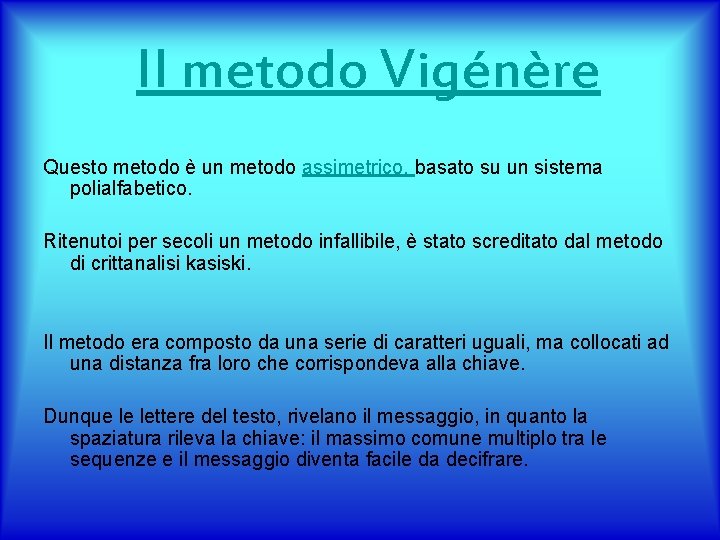 Il metodo Vigénère

Questo metodo è un metodo assimetrico, basato su un sistema polialfabetico.

Ritenutoi per secoli un metodo infallibile, è stato screditato dal metodo di crittanalisi kasiski.

Il metodo era composto da una serie di caratteri uguali, ma collocati ad una distanza fra loro che corrispondeva alla chiave.

Dunque le lettere del testo, rivelano il messaggio, in quanto la spaziatura rileva la chiave: il massimo comune multiplo tra le sequenze e il messaggio diventa facile da decifrare.